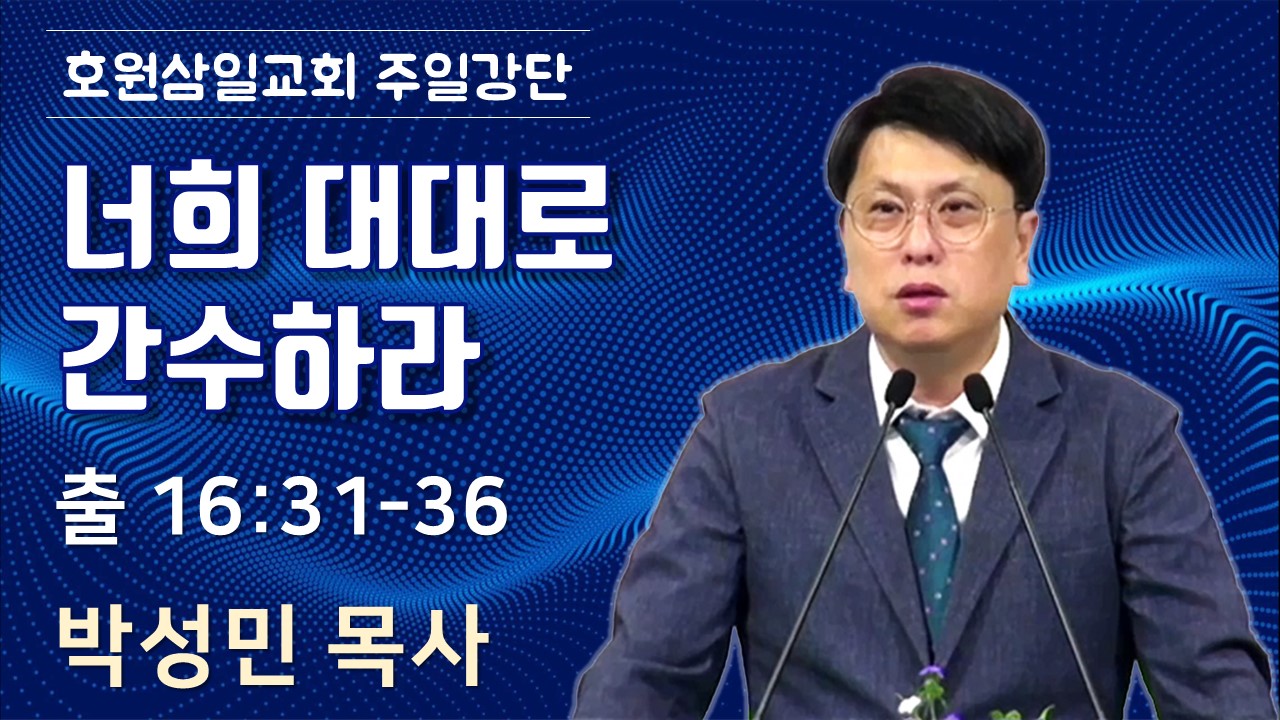 호원삼일교회 주일강단

너희 대대로 간수하라

출 16:31-36

박성민 목사